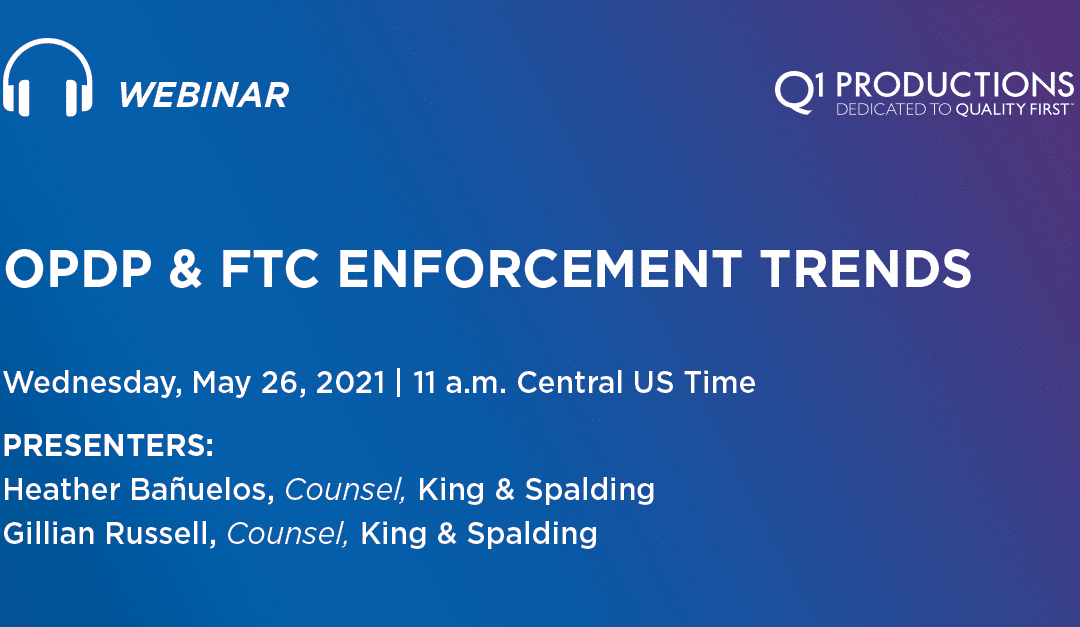 WEBINAR

Q1 PRODUCTIONS
DEDICATED TO QUALITY FIRST™

OPDP & FTC ENFORCEMENT TRENDS

Wednesday, May 26, 2021 | 11 a.m. Central US Time

PRESENTERS:
Heather Bañuelos, Counsel, King & Spalding
Gillian Russell, Counsel, King & Spalding